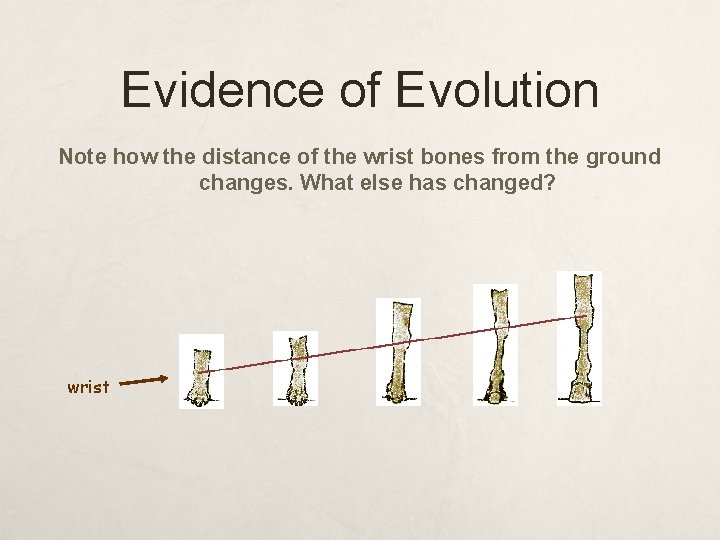 Evidence of Evolution

Note how the distance of the wrist bones from the ground changes. What else has changed?

wrist